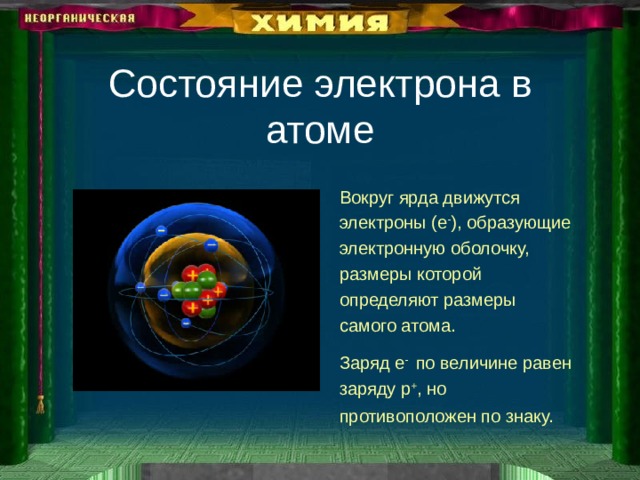 НЕОРГАНИЧЕСКАЯ ХИМИЯ

Состояние электрона в атоме

Вокруг ярда движутся электроны ($e^-$), образующие электронную оболочку, размеры которой определяют размеры самого атома.

Заряд $e^-$ по величине равен заряду $p^+$, но противоположен по знаку.